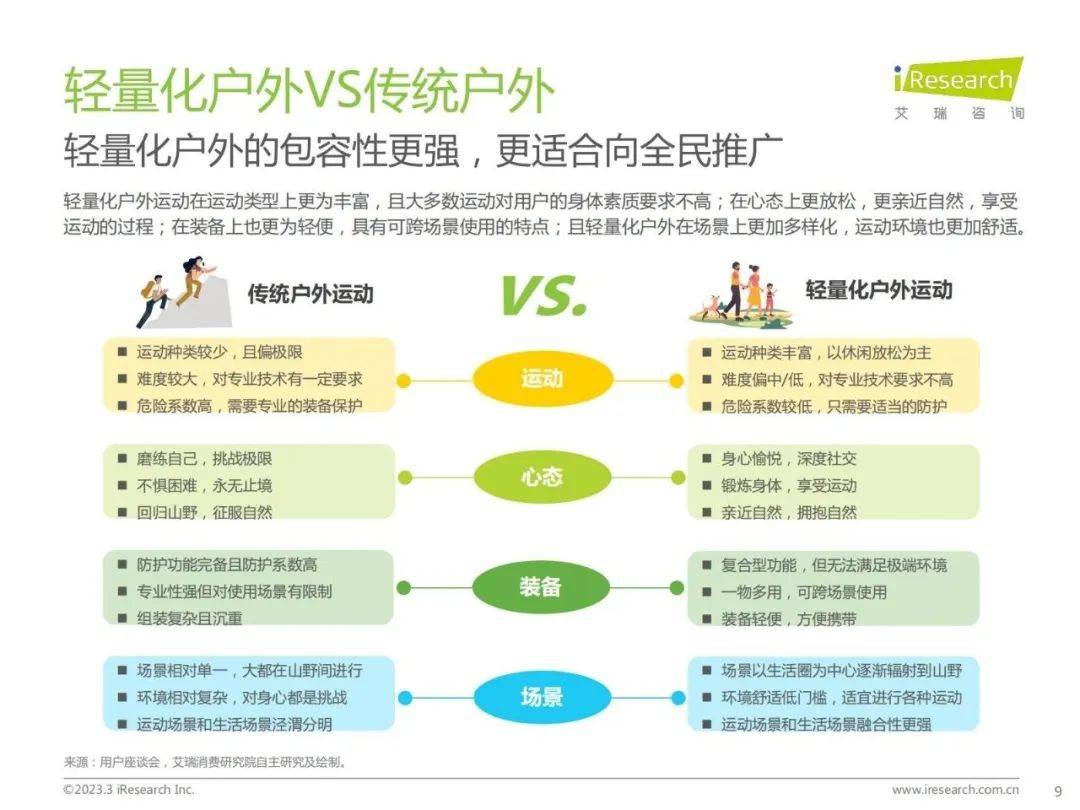 轻量化户外VS传统户外

iResearch
艾瑞咨询

轻量化户外的包容性更强，更适合向全民推广

轻量化户外运动在运动类型上更为丰富，且大多数运动对用户的身体素质要求不高；在心态上更放松，更亲近自然，享受运动的过程；在装备上也更为轻便，具有可跨场景使用的特点；且轻量化户外在场景上更加多样化，运动环境也更加舒适。

传统户外运动

VS.

轻量化户外运动

■ 运动种类较少，且偏极限
■ 难度较大，对专业技术有一定要求
■ 危险系数高，需要专业的装备保护

运动

■ 运动种类丰富，以休闲放松为主
■ 难度偏中/低，对专业技术要求不高
■ 危险系数较低，只需要适当的防护

■ 磨练自己，挑战极限
■ 不惧困难，永无止境
■ 回归山野，征服自然

心态

■ 身心愉悦，深度社交
■ 锻炼身体，享受运动
■ 亲近自然，拥抱自然

■ 防护功能完备且防护系数高
■ 专业性强但对使用场景有限制
■ 组装复杂且沉重

装备

■ 复合型功能，但无法满足极端环境
■ 一物多用，可跨场景使用
■ 装备轻便，方便携带

■ 场景相对单一，大都在山野间进行
■ 环境相对复杂，对身心都是挑战
■ 运动场景和生活场景泾渭分明

场景

■ 场景以生活圈为中心逐渐辐射到山野
■ 环境舒适低门槛，适宜进行各种运动
■ 运动场景和生活场景融合性更强

来源：用户座谈会，艾瑞消费研究院自主研究及绘制。

©2023.3 iResearch Inc.

www.iresearch.com.cn

9